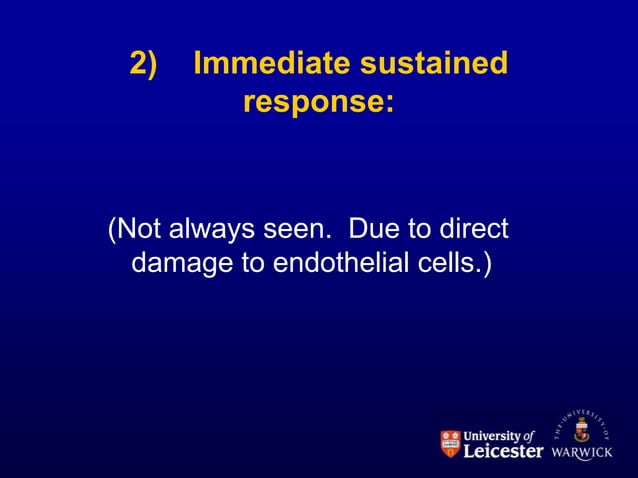 2) Immediate sustained response:

(Not always seen. Due to direct damage to endothelial cells.)

University of Leicester

THE UNIVERSITY OF WARWICK